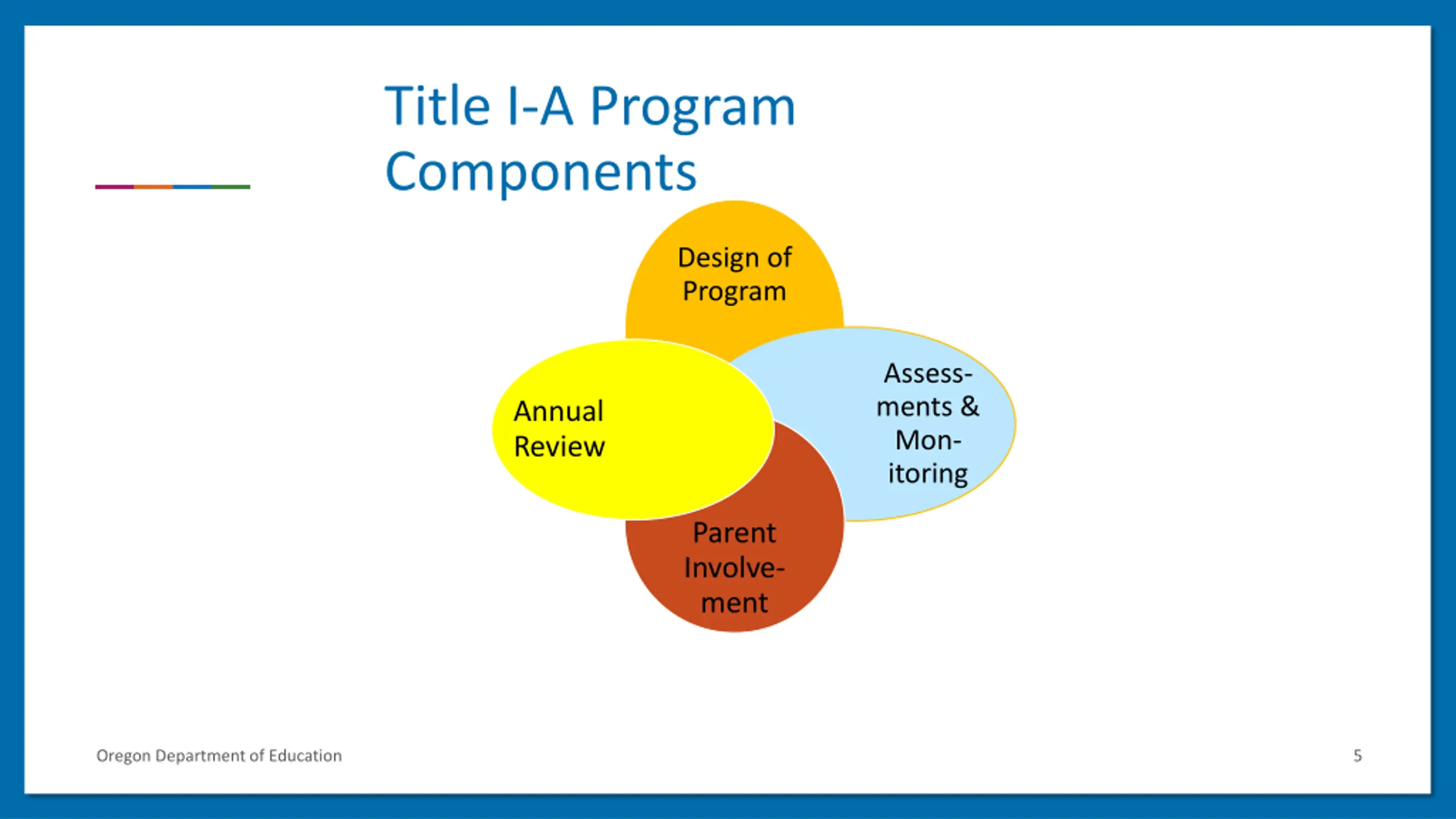 Title I-A Program Components

Design of Program

Annual Review

Assessments & Monitoring

Parent Involvement

Oregon Department of Education

5